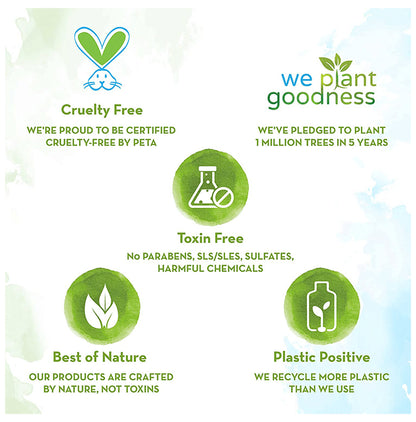 Cruelty Free

WE'RE PROUD TO BE CERTIFIED CRUELTY-FREE BY PETA

we plant goodness

WE'VE PLEDGED TO PLANT 1 MILLION TREES IN 5 YEARS

Toxin Free

No PARABENS, SLS/SLES, SULFATES, HARMFUL CHEMICALS

Best of Nature

OUR PRODUCTS ARE CRAFTED BY NATURE, NOT TOXINS

Plastic Positive

WE RECYCLE MORE PLASTIC THAN WE USE